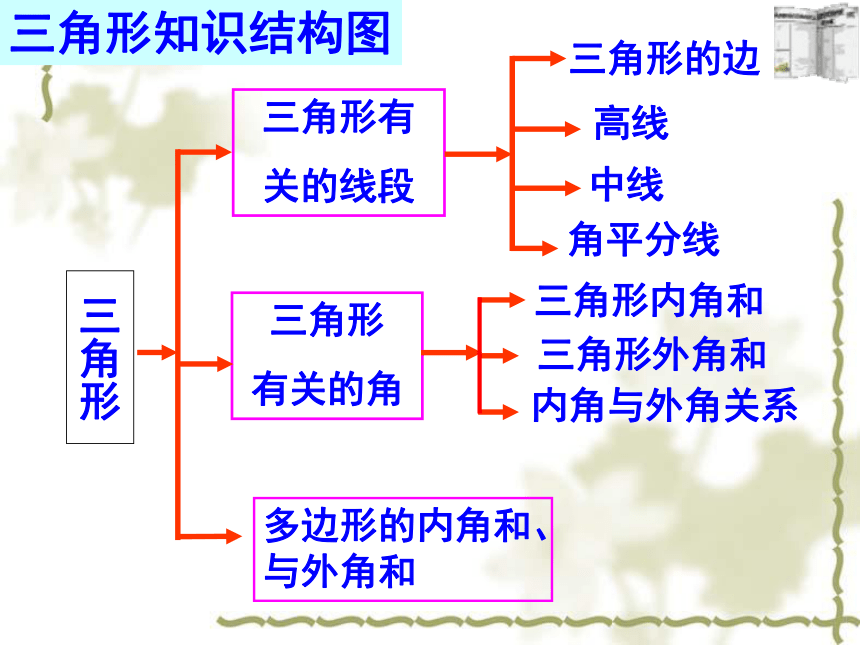 三角形知识结构图

三角形

三角形有关的线段

三角形的边

高线

中线

角平分线

三角形有关的角

三角形内角和

三角形外角和

内角与外角关系

多边形的内角和、与外角和